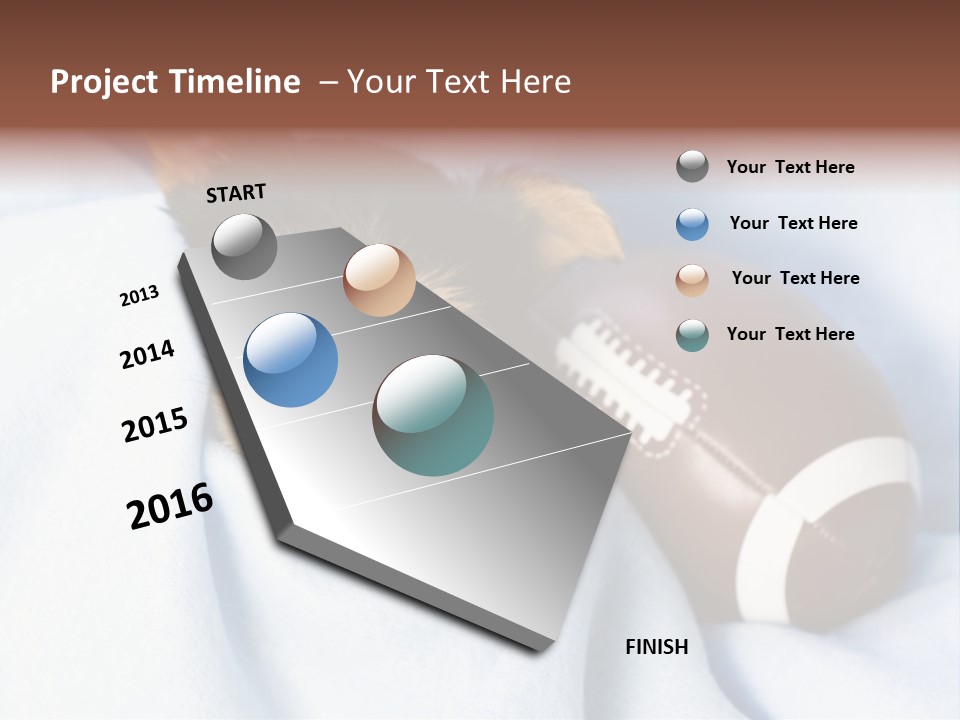 Project Timeline – Your Text Here

START

2013

2014

2015

2016

FINISH

Your Text Here

Your Text Here

Your Text Here

Your Text Here